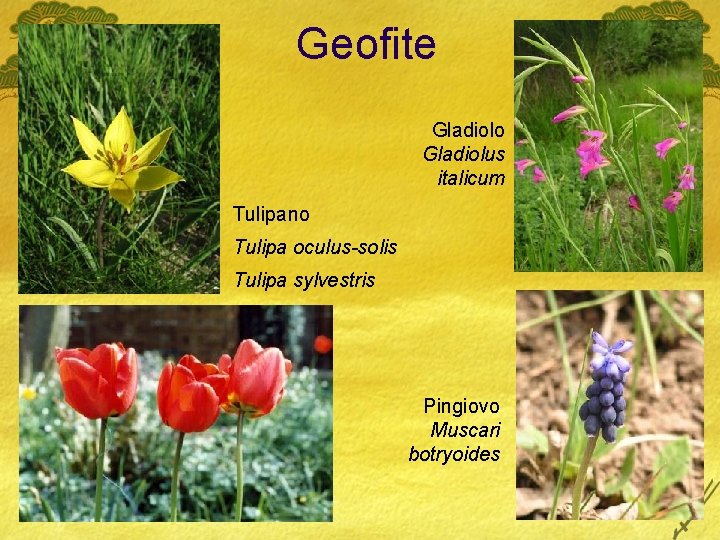 Geofite

Gladiolo
Gladiolus
italicum

Tulipano
Tulipa oculus-solis
Tulipa sylvestris

Pingiovo
Muscari
botryoides